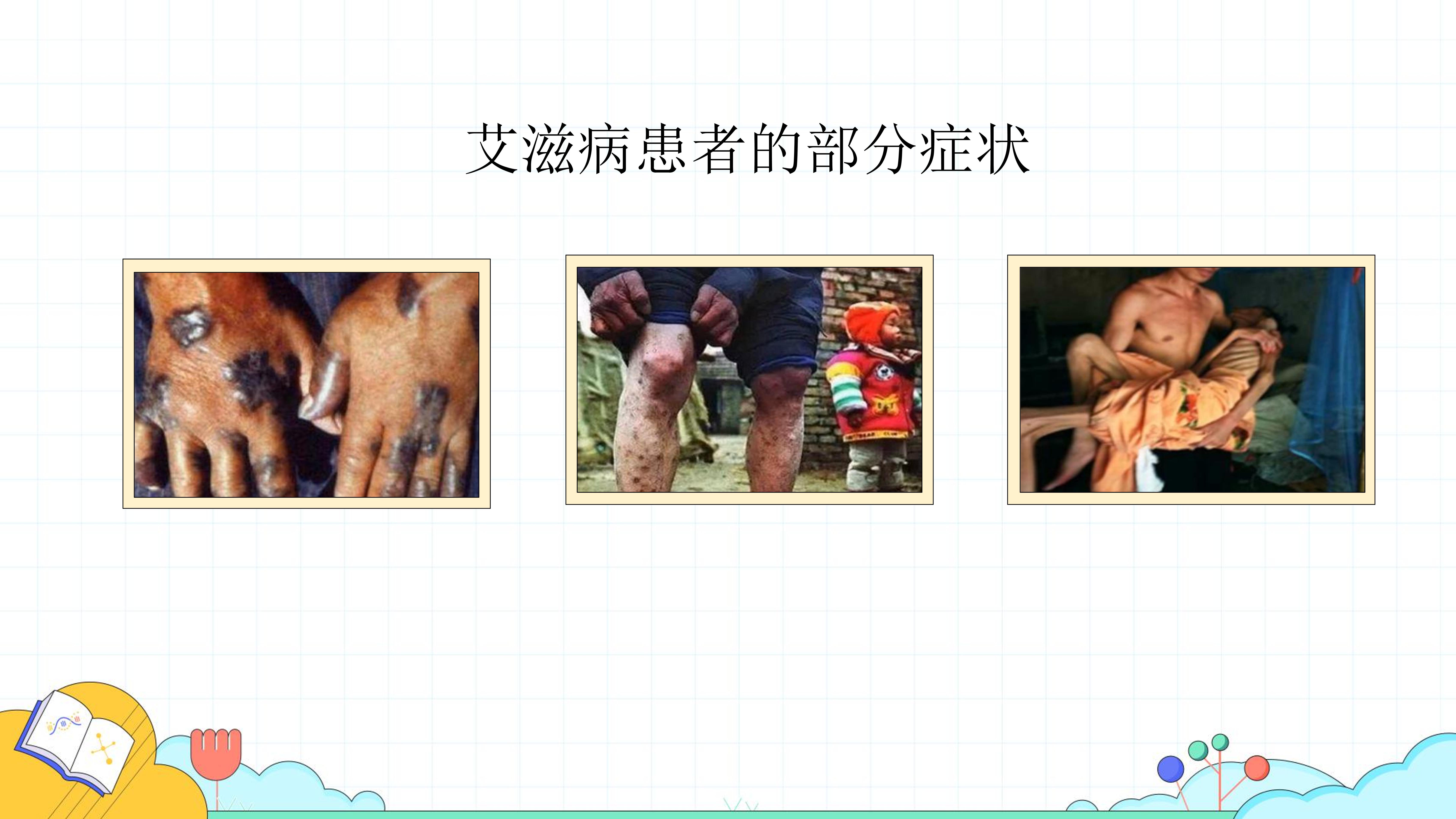 艾滋病患者的部分症状